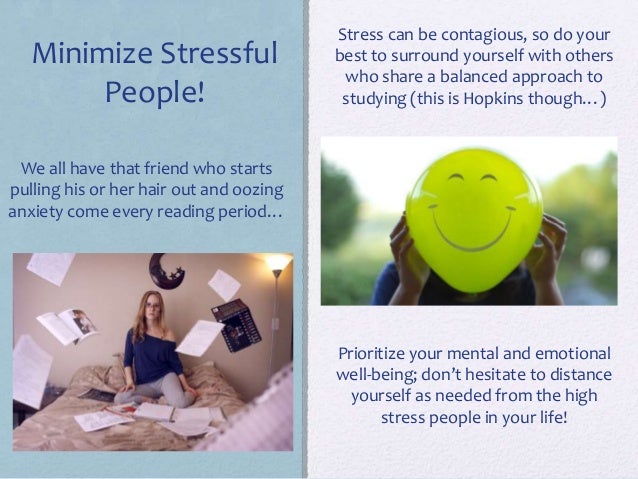 Minimize Stressful People!

We all have that friend who starts pulling his or her hair out and oozing anxiety come every reading period…

Stress can be contagious, so do your best to surround yourself with others who share a balanced approach to studying (this is Hopkins though…)

Prioritize your mental and emotional well-being; don't hesitate to distance yourself as needed from the high stress people in your life!